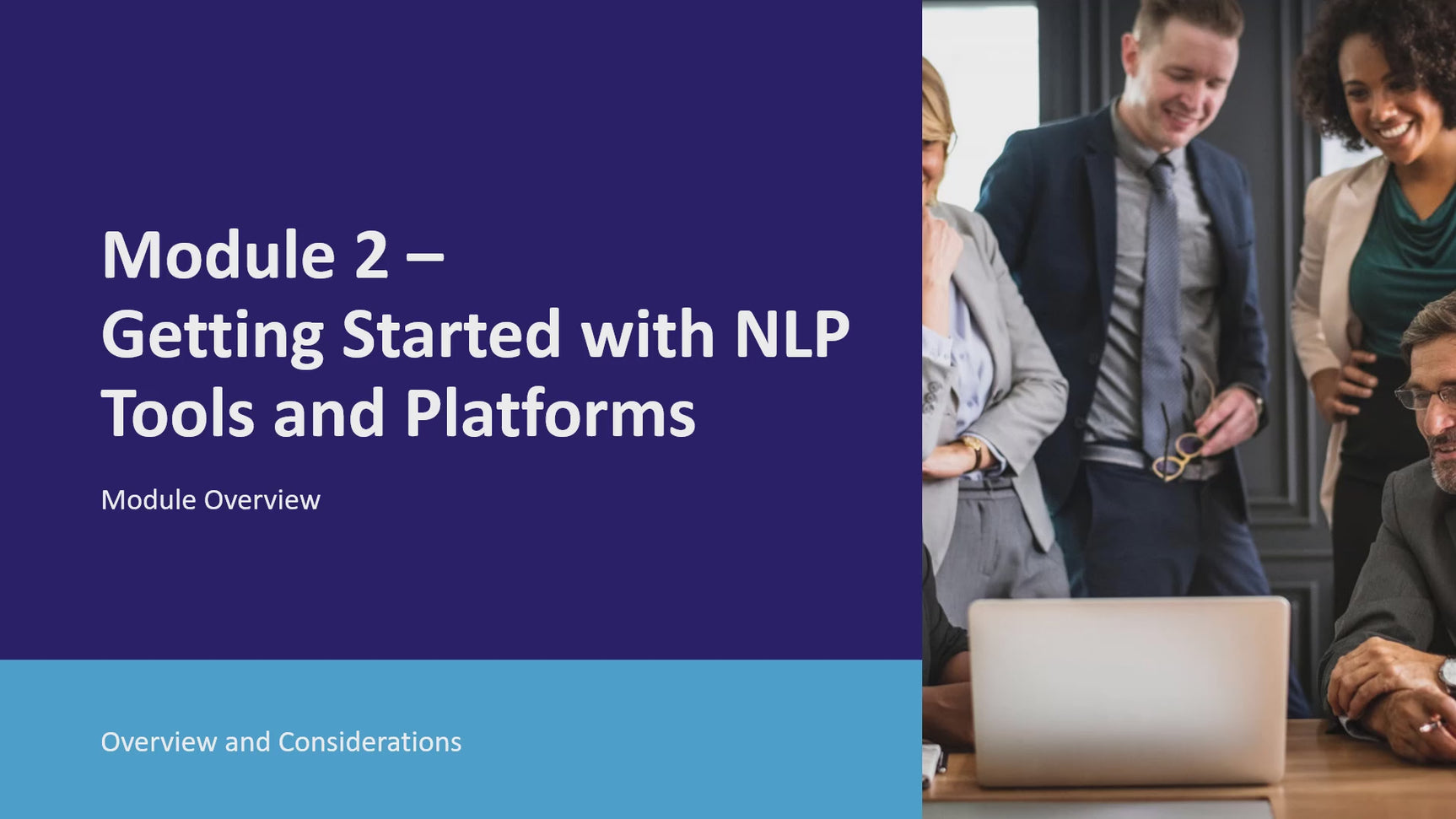 Module 2 –
Getting Started with NLP Tools and Platforms

Module Overview

Overview and Considerations